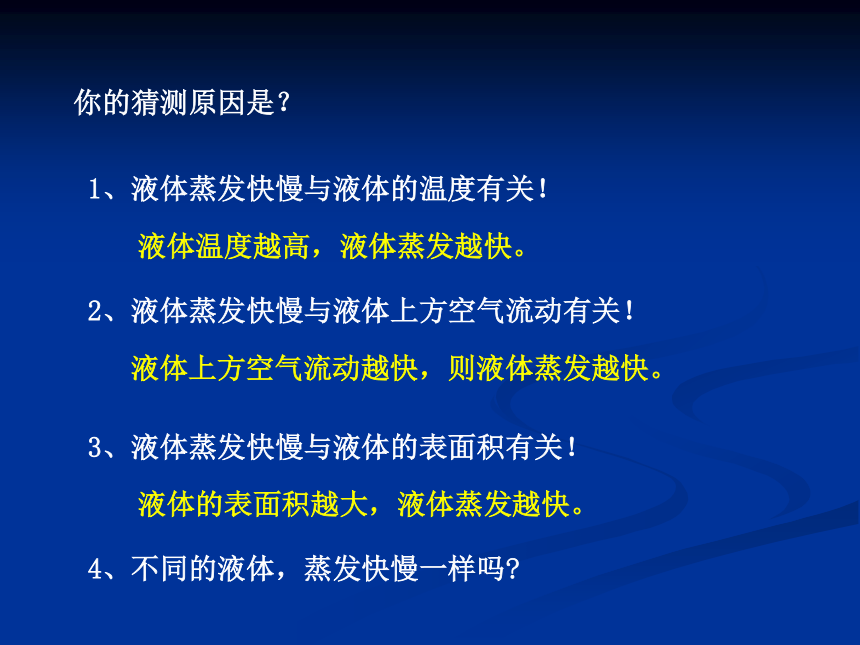 你的猜测原因是？

1、液体蒸发快慢与液体的温度有关！

液体温度越高，液体蒸发越快。

2、液体蒸发快慢与液体上方空气流动有关！

液体上方空气流动越快，则液体蒸发越快。

3、液体蒸发快慢与液体的表面积有关！

液体的表面积越大，液体蒸发越快。

4、不同的液体，蒸发快慢一样吗？